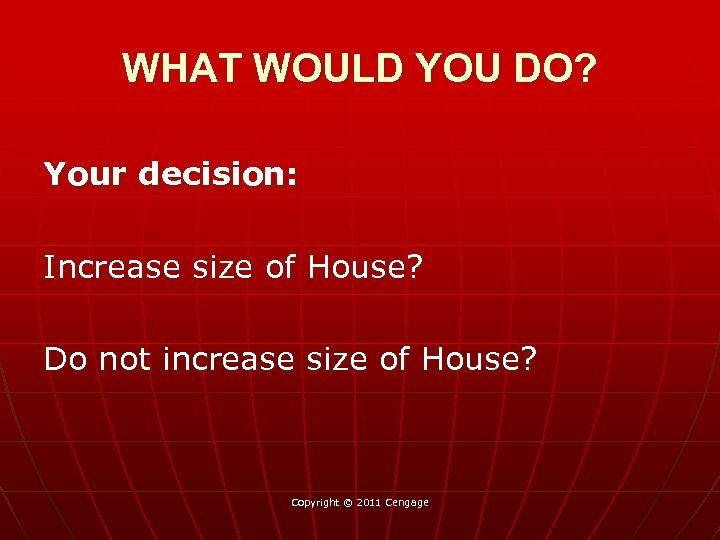 WHAT WOULD YOU DO?

Your decision:

Increase size of House?

Do not increase size of House?

Copyright © 2011 Cengage